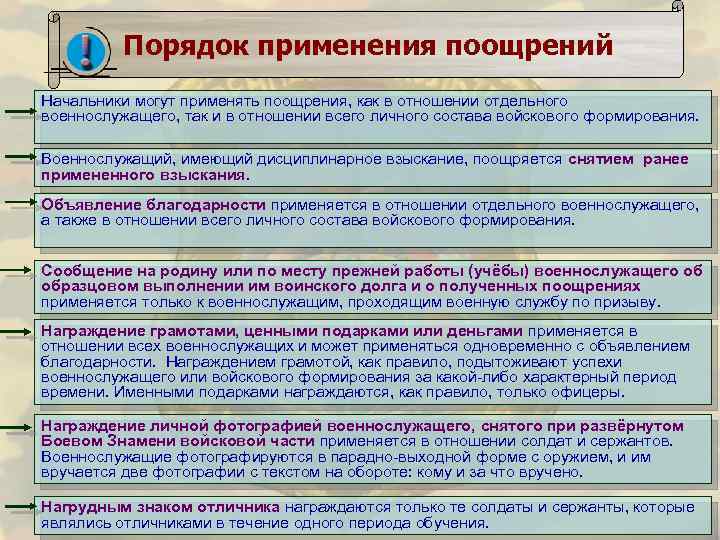 Порядок применения поощрений

Начальники могут применять поощрения, как в отношении отдельного военнослужащего, так и в отношении всего личного состава войскового формирования.

Военнослужащий, имеющий дисциплинарное взыскание, поощряется снятием ранее примененного взыскания.

Объявление благодарности применяется в отношении отдельного военнослужащего, а также в отношении всего личного состава войскового формирования.

Сообщение на родину или по месту прежней работы (учёбы) военнослужащего об образцовом выполнении им воинского долга и о полученных поощрениях применяется только к военнослужащим, проходящим военную службу по призыву.

Награждение грамотами, ценными подарками или деньгами применяется в отношении всех военнослужащих и может применяться одновременно с объявлением благодарности. Награждением грамотой, как правило, подытоживают успехи военнослужащего или войскового формирования за какой-либо характерный период времени. Именными подарками награждаются, как правило, только офицеры.

Награждение личной фотографией военнослужащего, снятого при развёрнутом Боевом Знамени войсковой части применяется в отношении солдат и сержантов. Военнослужащие фотографируются в парадно-выходной форме с оружием, и им вручается две фотографии с текстом на обороте: кому и за что вручено.

Нагрудным знаком отличника награждаются только те солдаты и сержанты, которые являлись отличниками в течение одного периода обучения.